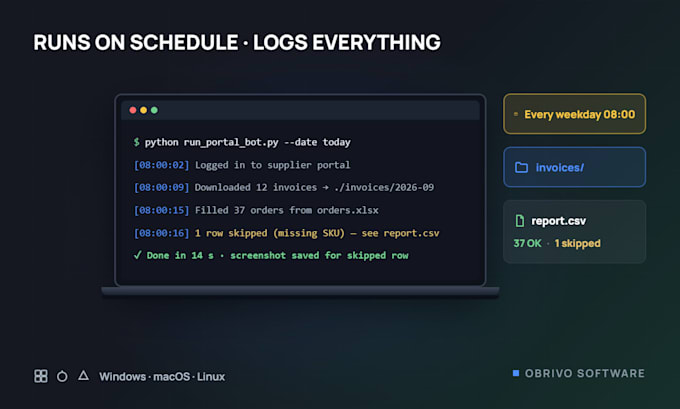 RUNS ON SCHEDULE · LOGS EVERYTHING

$ python run_portal_bot.py --date today
[08:00:02] Logged in to supplier portal
[08:00:09] Downloaded 12 invoices → ./invoices/2026-09
[08:00:15] Filled 37 orders from orders.xlsx
[08:00:16] 1 row skipped (missing SKU) — see report.csv
✓ Done in 14 s · screenshot saved for skipped row

Every weekday 08:00

invoices/

report.csv
37 OK · 1 skipped

Windows · macOS · Linux

OBRIVO SOFTWARE